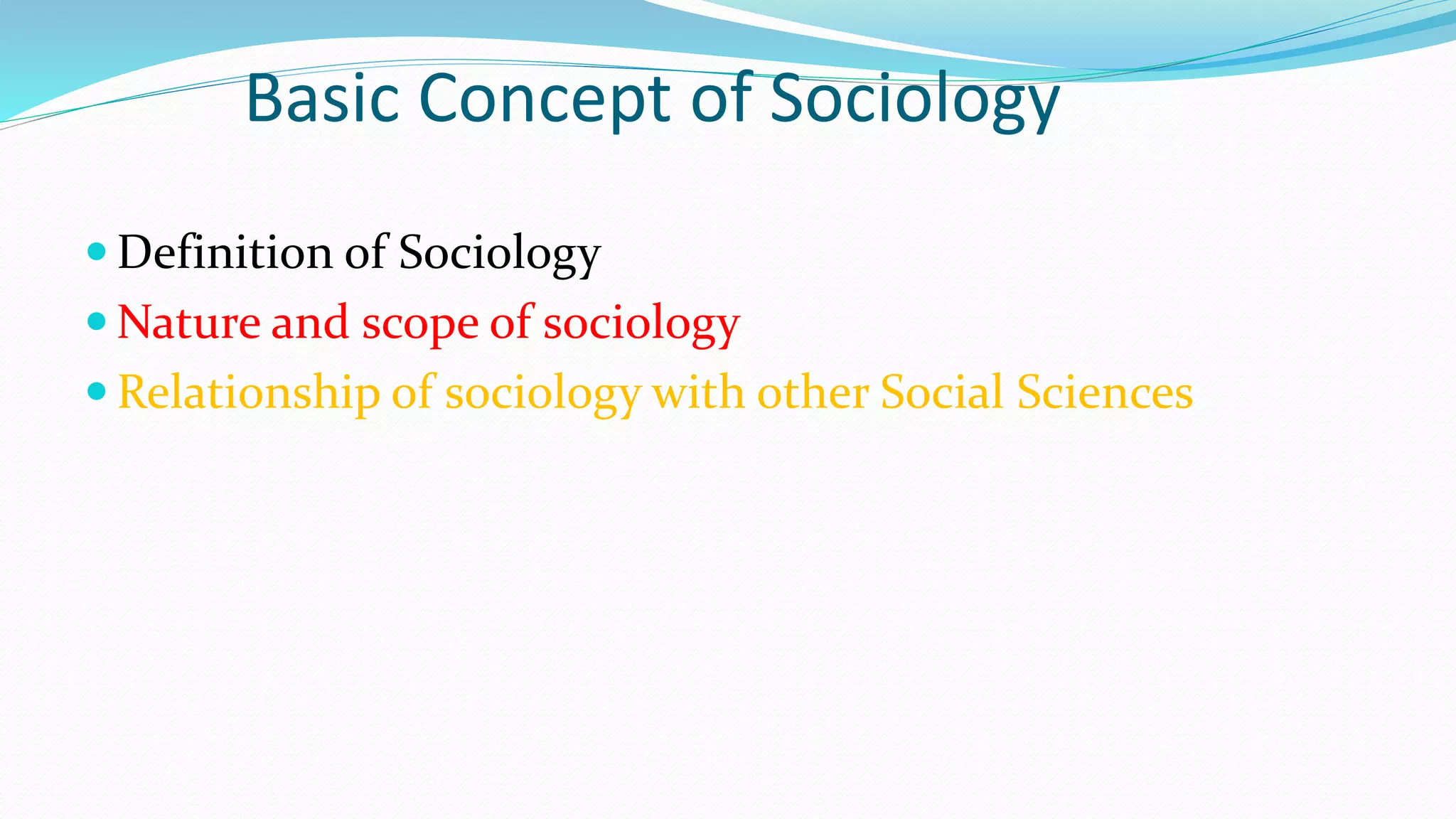 Basic Concept of Sociology

- Definition of Sociology
- Nature and scope of sociology
- Relationship of sociology with other Social Sciences